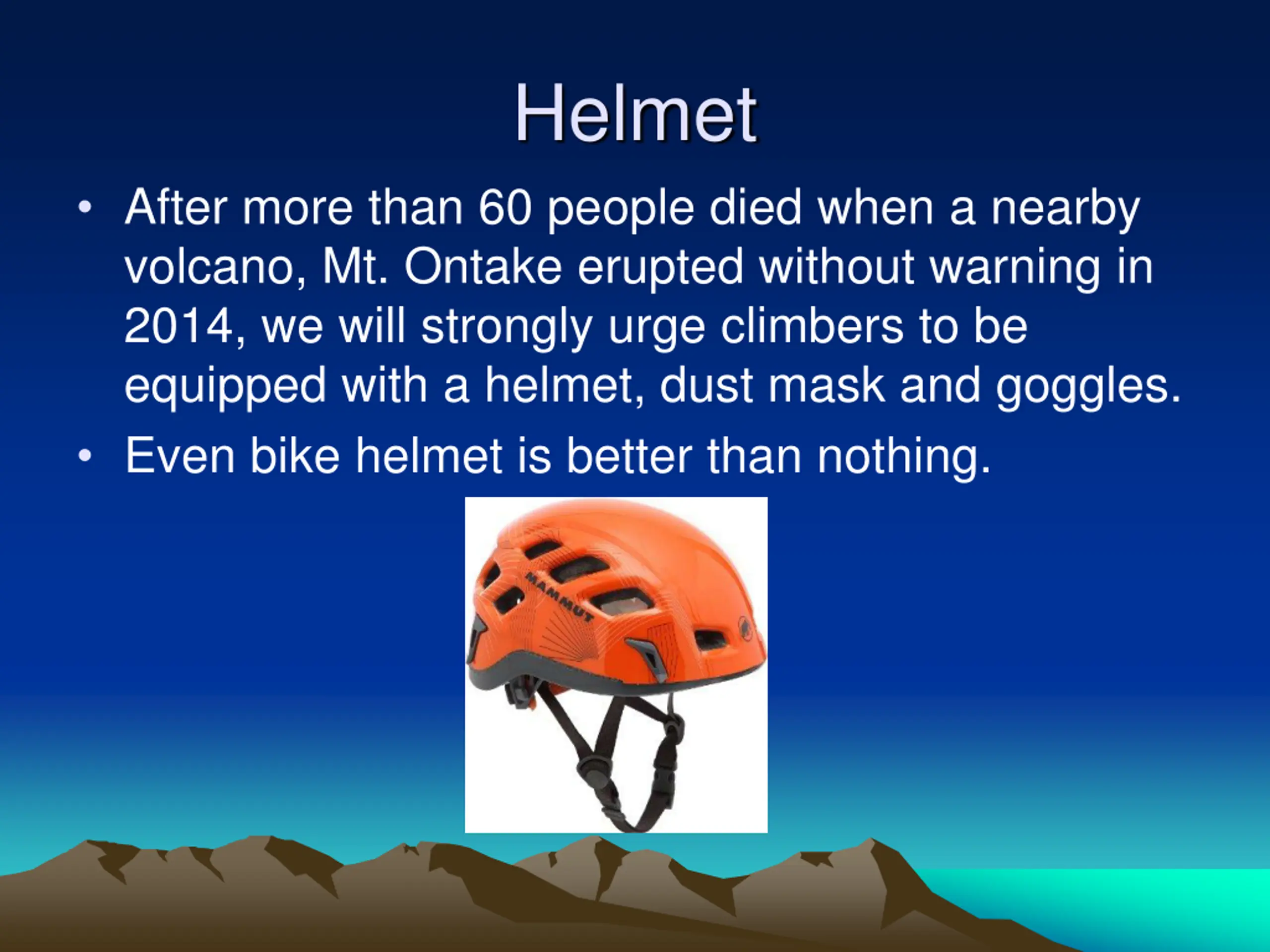 Helmet

• After more than 60 people died when a nearby volcano, Mt. Ontake erupted without warning in 2014, we will strongly urge climbers to be equipped with a helmet, dust mask and goggles.
• Even bike helmet is better than nothing.

MAMMUT